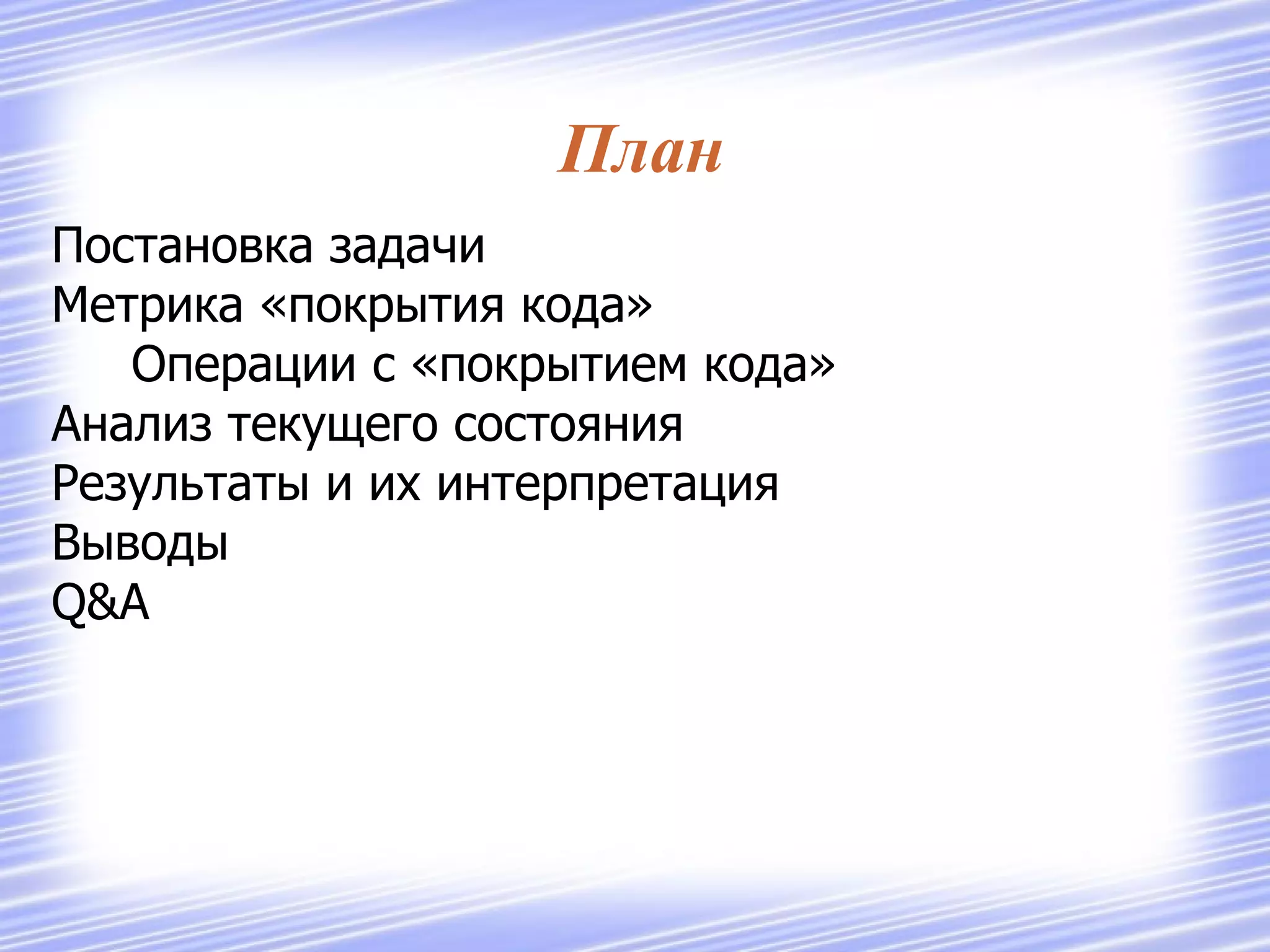 План

Постановка задачи
Метрика «покрытия кода»
Операции с «покрытием кода»
Анализ текущего состояния
Результаты и их интерпретация
Выводы
Q&A